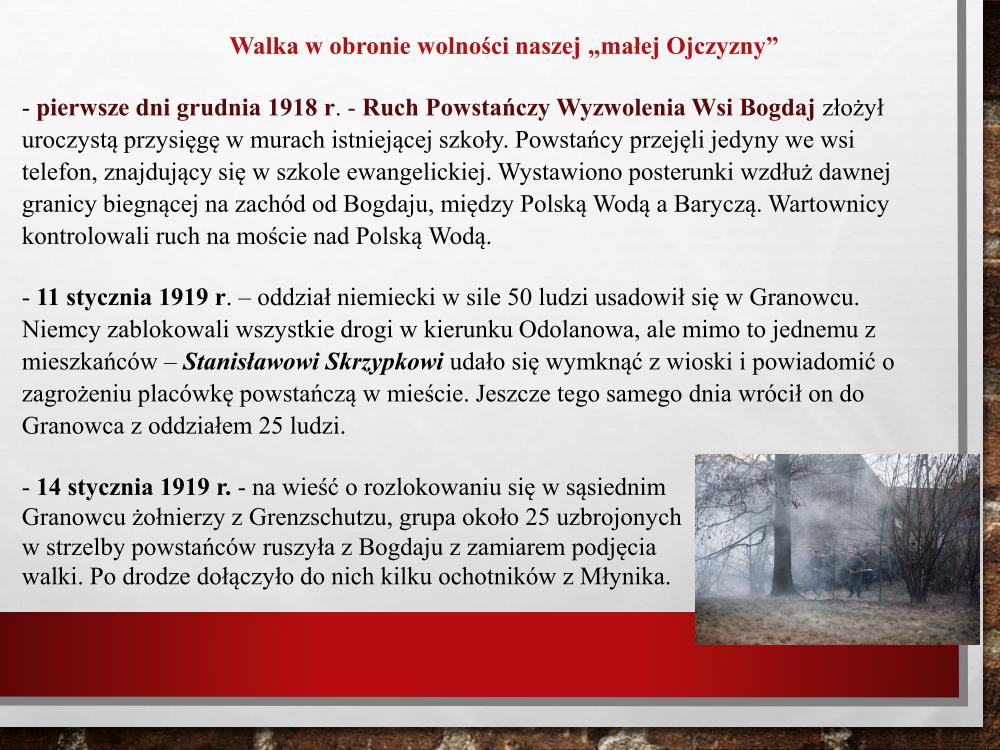 Walka w obronie wolności naszej „małej Ojczyzny”

- pierwsze dni grudnia 1918 r. - Ruch Powstańczy Wyzwolenia Wsi Bogdaj złożył uroczystą przysięgę w murach istniejącej szkoły. Powstańcy przejęli jedyny we wsi telefon, znajdujący się w szkole ewangelickiej. Wystawiono posterunki wzdłuż dawnej granicy biegnącej na zachód od Bogdaju, między Polską Wodą a Baryczą. Wartownicy kontrolowali ruch na moście nad Polską Wodą.

- 11 stycznia 1919 r. – oddział niemiecki w sile 50 ludzi usadowił się w Granowcu. Niemcy zablokowali wszystkie drogi w kierunku Odolanowa, ale mimo to jednemu z mieszkańców – Stanisławowi Skrzypkowi udało się wymknąć z wioski i powiadomić o zagrożeniu placówkę powstańczą w mieście. Jeszcze tego samego dnia wrócił on do Granowca z oddziałem 25 ludzi.

- 14 stycznia 1919 r. - na wieść o rozlokowaniu się w sąsiednim Granowcu żołnierzy z Grenzschutzu, grupa około 25 uzbrojonych w strzelby powstańców ruszyła z Bogdaju z zamiarem podjęcia walki. Po drodze dołączyło do nich kilku ochotników z Młynika.